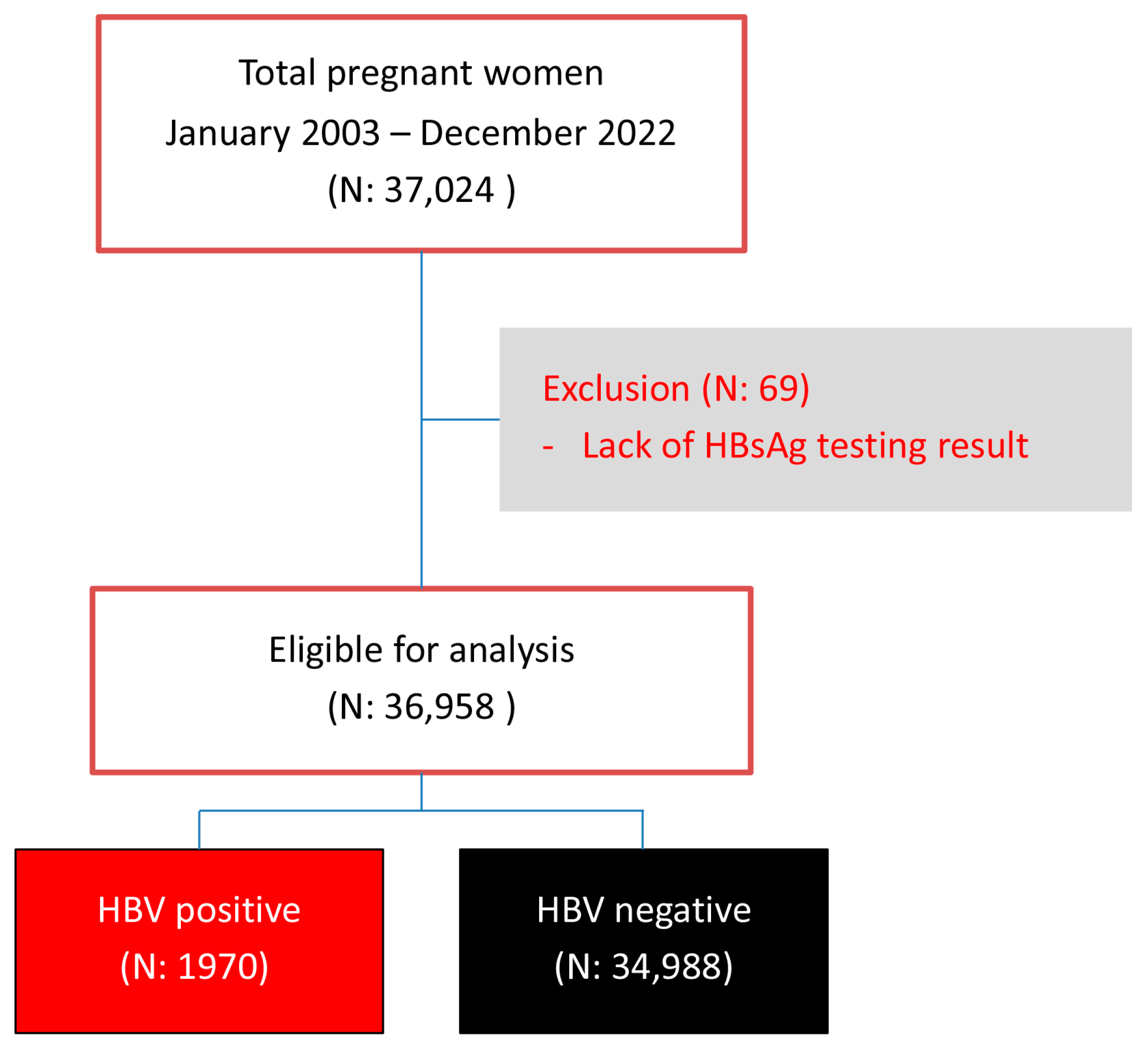 Total pregnant women
January 2003 – December 2022
(N: 37,024 )

Exclusion (N: 69)
- Lack of HBsAg testing result

Eligible for analysis
(N: 36,958 )

HBV positive
(N: 1970)

HBV negative
(N: 34,988)